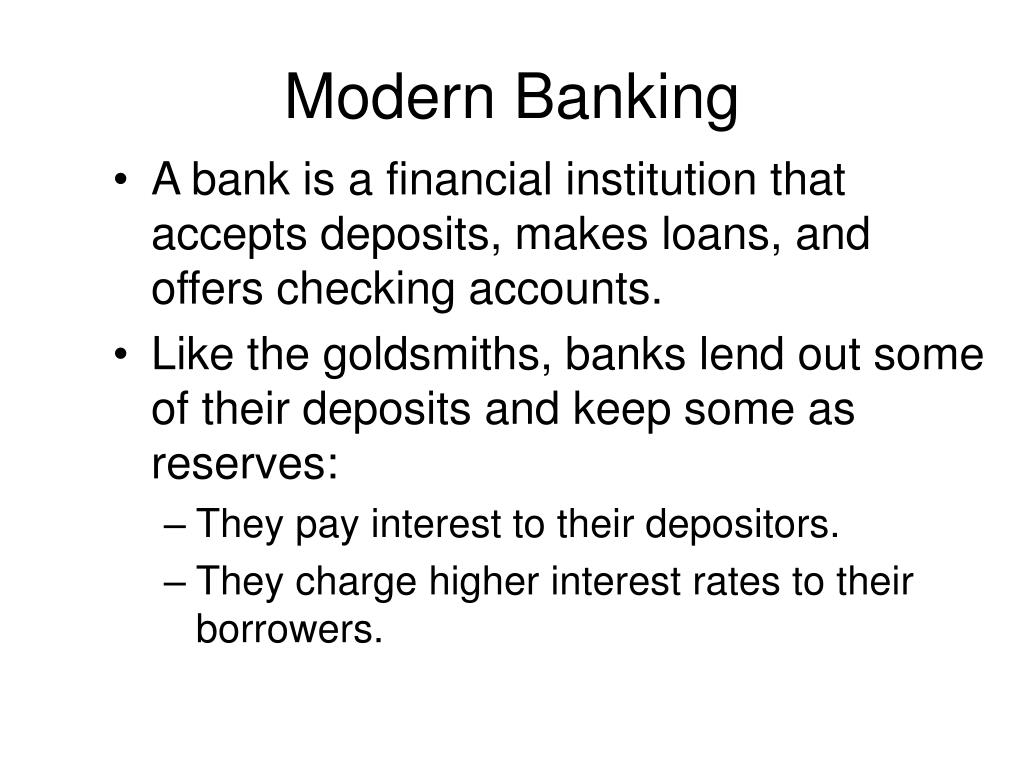 Modern Banking

• A bank is a financial institution that accepts deposits, makes loans, and offers checking accounts.
• Like the goldsmiths, banks lend out some of their deposits and keep some as reserves:
– They pay interest to their depositors.
– They charge higher interest rates to their borrowers.